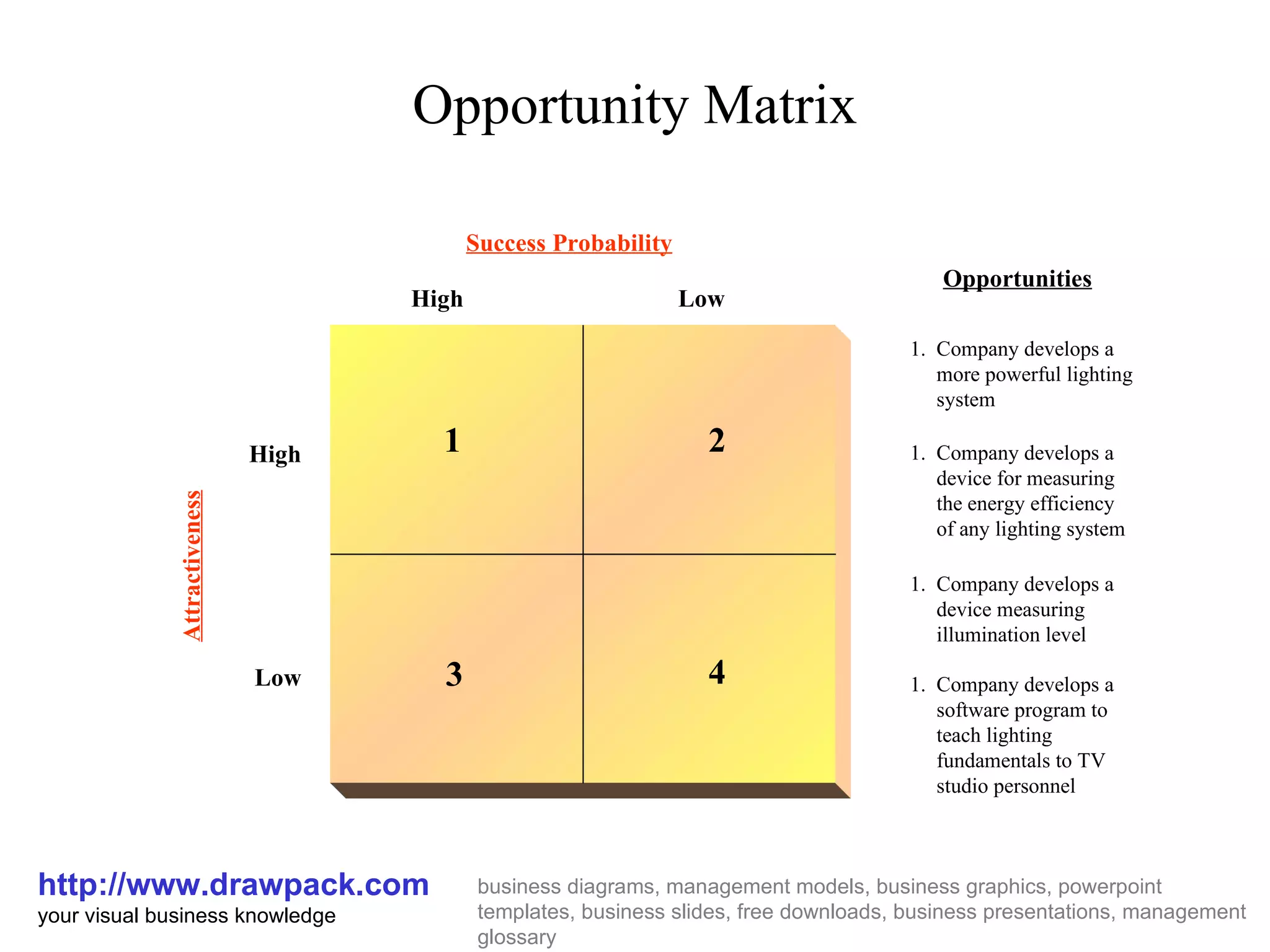 Opportunity Matrix

Success Probability

High

Low

Attractiveness

High

Low

1

2

3

4

Opportunities

1. Company develops a more powerful lighting system

1. Company develops a device for measuring the energy efficiency of any lighting system

1. Company develops a device measuring illumination level

1. Company develops a software program to teach lighting fundamentals to TV studio personnel

http://www.drawpack.com
your visual business knowledge

business diagrams, management models, business graphics, powerpoint templates, business slides, free downloads, business presentations, management glossary